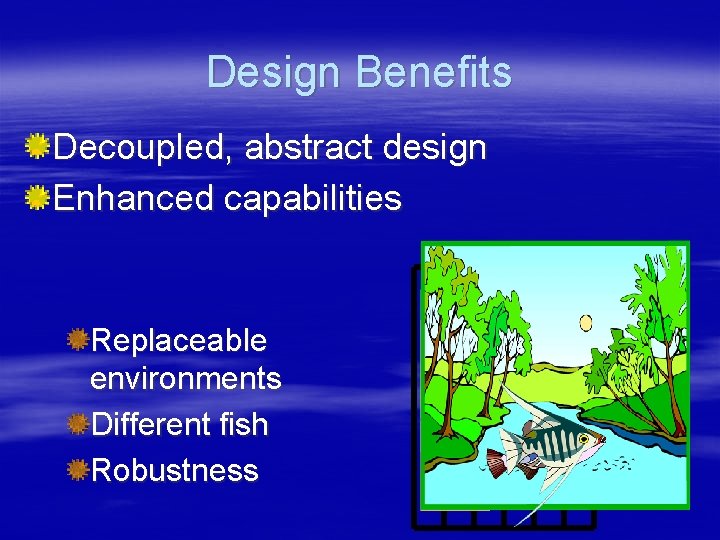 Design Benefits

Decoupled, abstract design

Enhanced capabilities

Replaceable environments

Different fish

Robustness